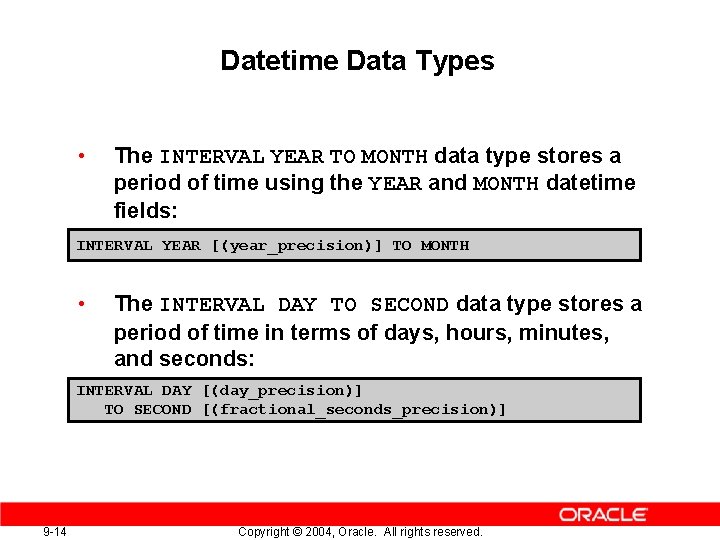 Datetime Data Types

• The INTERVAL YEAR TO MONTH data type stores a period of time using the YEAR and MONTH datetime fields:

INTERVAL YEAR [(year_precision)] TO MONTH

• The INTERVAL DAY TO SECOND data type stores a period of time in terms of days, hours, minutes, and seconds:

INTERVAL DAY [(day_precision)]
TO SECOND [(fractional_seconds_precision)]

ORACLE

9-14 Copyright © 2004, Oracle. All rights reserved.